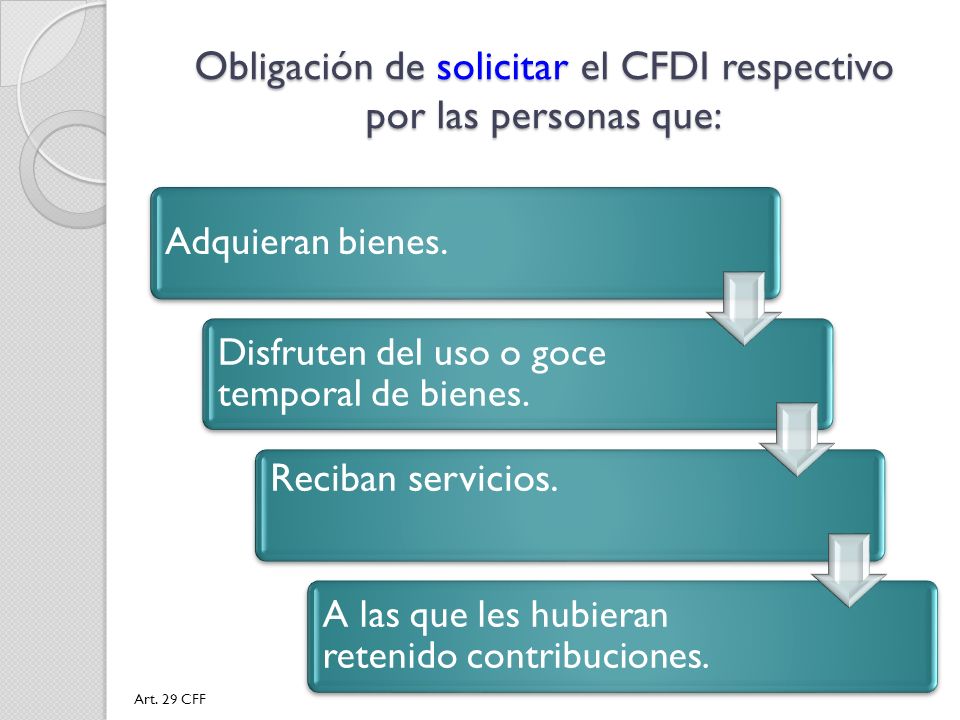 Obligación de solicitar el CFDI respectivo por las personas que:

Adquieran bienes.

Disfruten del uso o goce temporal de bienes.

Reciban servicios.

A las que les hubieran retenido contribuciones.

Art. 29 CFF